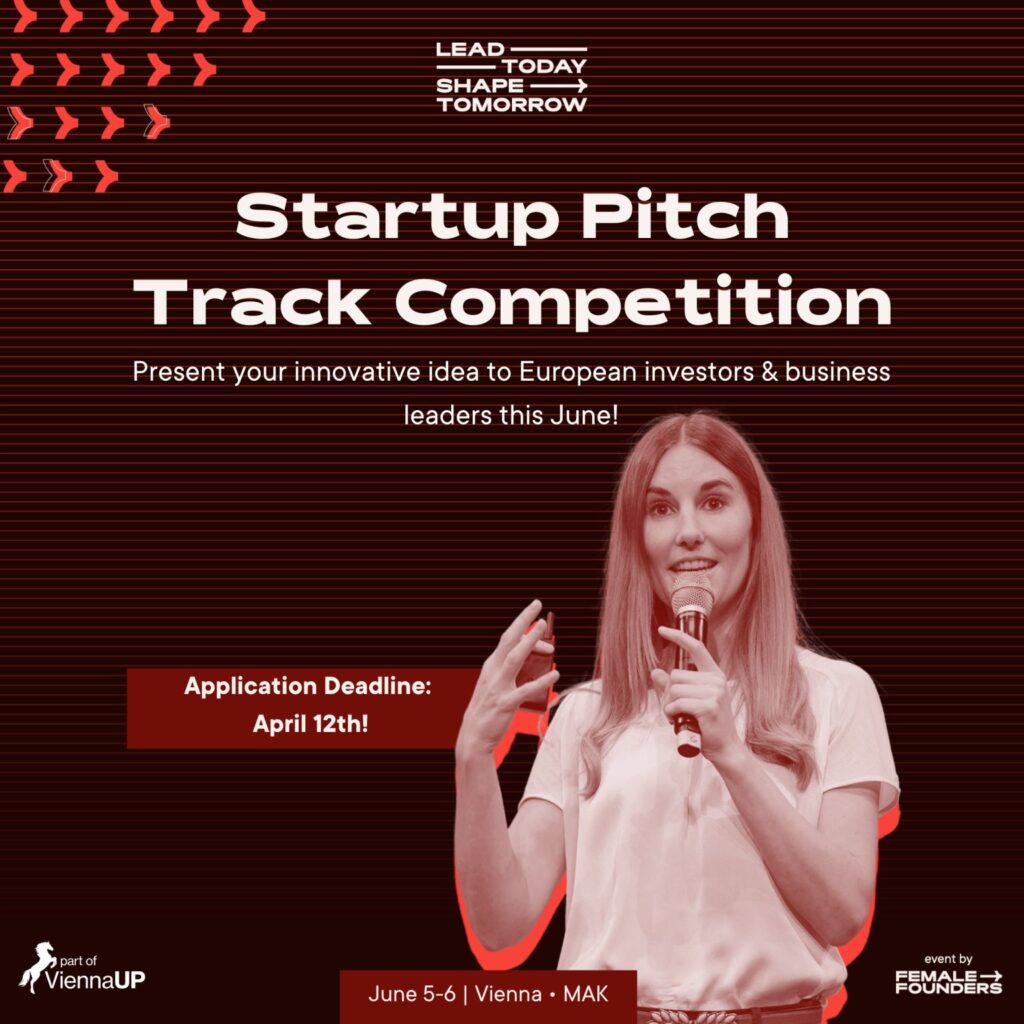 LEAD
TODAY
SHAPE
TOMORROW

Startup Pitch Track Competition

Present your innovative idea to European investors & business leaders this June!

Application Deadline: April 12th!

part of ViennaUP

June 5-6 | Vienna • MAK

event by FEMALE FOUNDERS